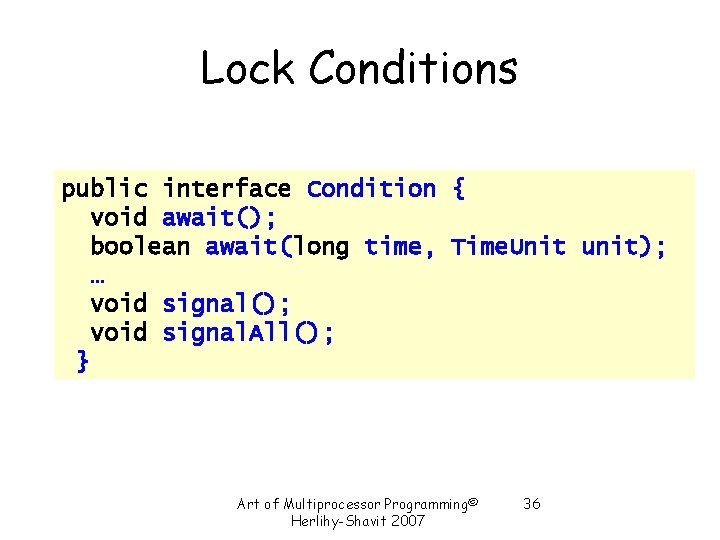 Lock Conditions

public interface Condition {
  void await();
  boolean await(long time, TimeUnit unit);
  …
  void signal();
  void signalAll();
 }

Art of Multiprocessor Programming© Herlihy-Shavit 2007

36